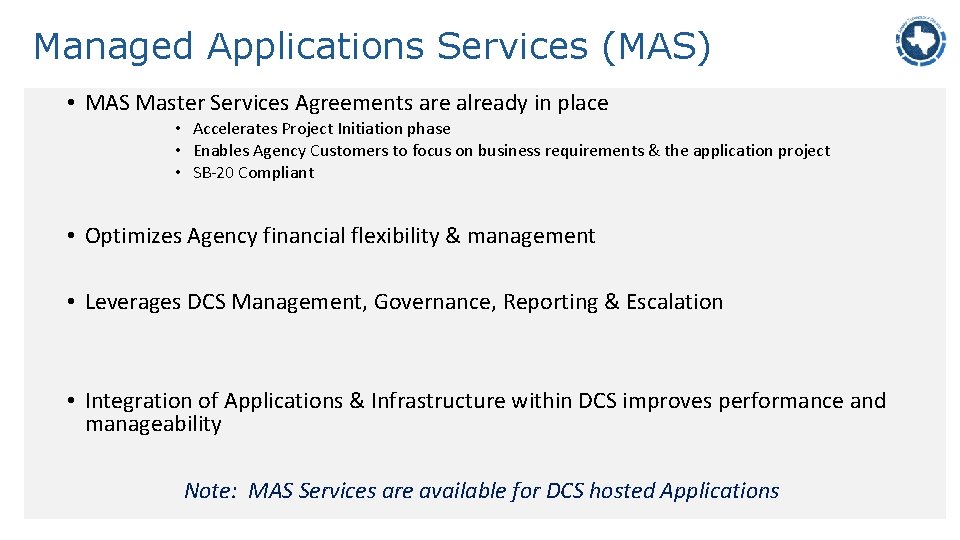 Managed Applications Services (MAS)

• MAS Master Services Agreements are already in place
  • Accelerates Project Initiation phase
  • Enables Agency Customers to focus on business requirements & the application project
  • SB-20 Compliant

• Optimizes Agency financial flexibility & management

• Leverages DCS Management, Governance, Reporting & Escalation

• Integration of Applications & Infrastructure within DCS improves performance and manageability

Note: MAS Services are available for DCS hosted Applications